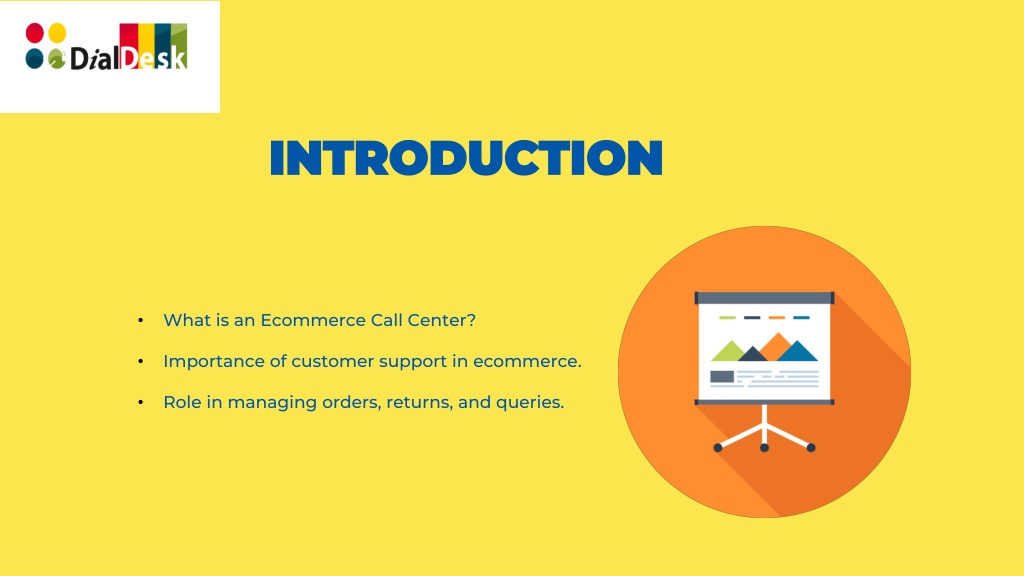 DialDesk

INTRODUCTION

• What is an Ecommerce Call Center?
• Importance of customer support in ecommerce.
• Role in managing orders, returns, and queries.